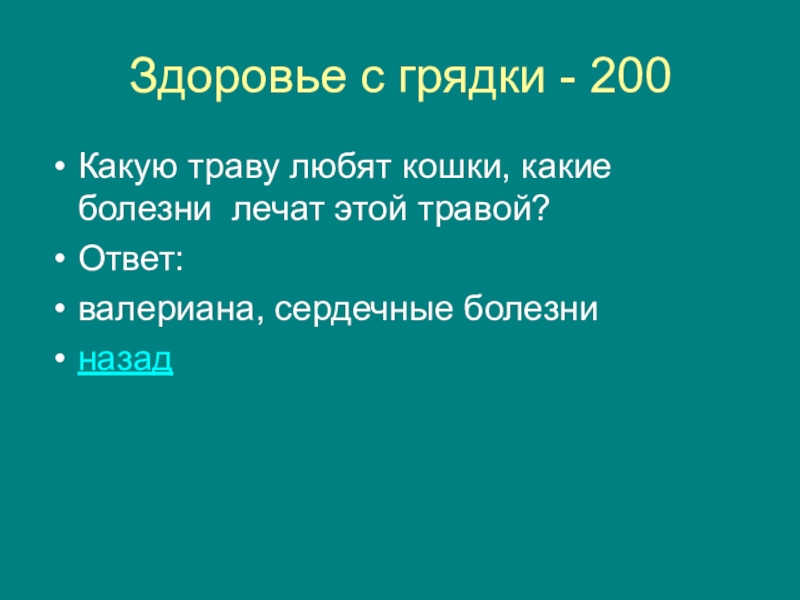 Здоровье с грядки - 200

• Какую траву любят кошки, какие болезни  лечат этой травой?
• Ответ:
• валериана, сердечные болезни
• назад